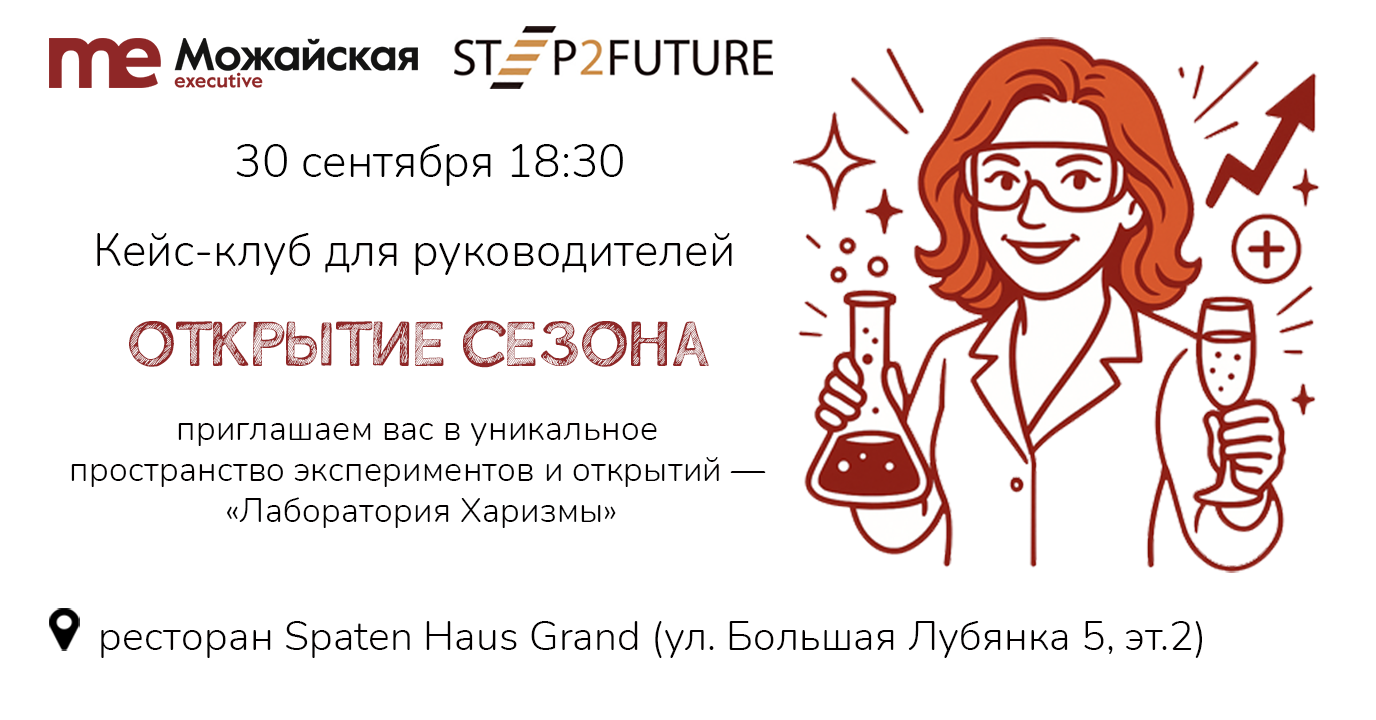 me Можайская executive

STEP2FUTURE

30 сентября 18:30

Кейс-клуб для руководителей

ОТКРЫТИЕ СЕЗОНА

приглашаем вас в уникальное пространство экспериментов и открытий — «Лаборатория Харизмы»

ресторан Spaten Haus Grand (ул. Большая Лубянка 5, эт.2)